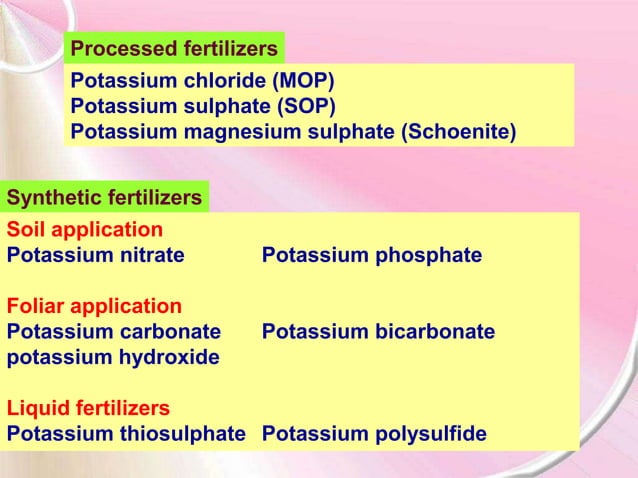 Processed fertilizers

Potassium chloride (MOP)
Potassium sulphate (SOP)
Potassium magnesium sulphate (Schoenite)

Synthetic fertilizers

Soil application
Potassium nitrate Potassium phosphate

Foliar application
Potassium carbonate Potassium bicarbonate
potassium hydroxide

Liquid fertilizers
Potassium thiosulphate Potassium polysulfide